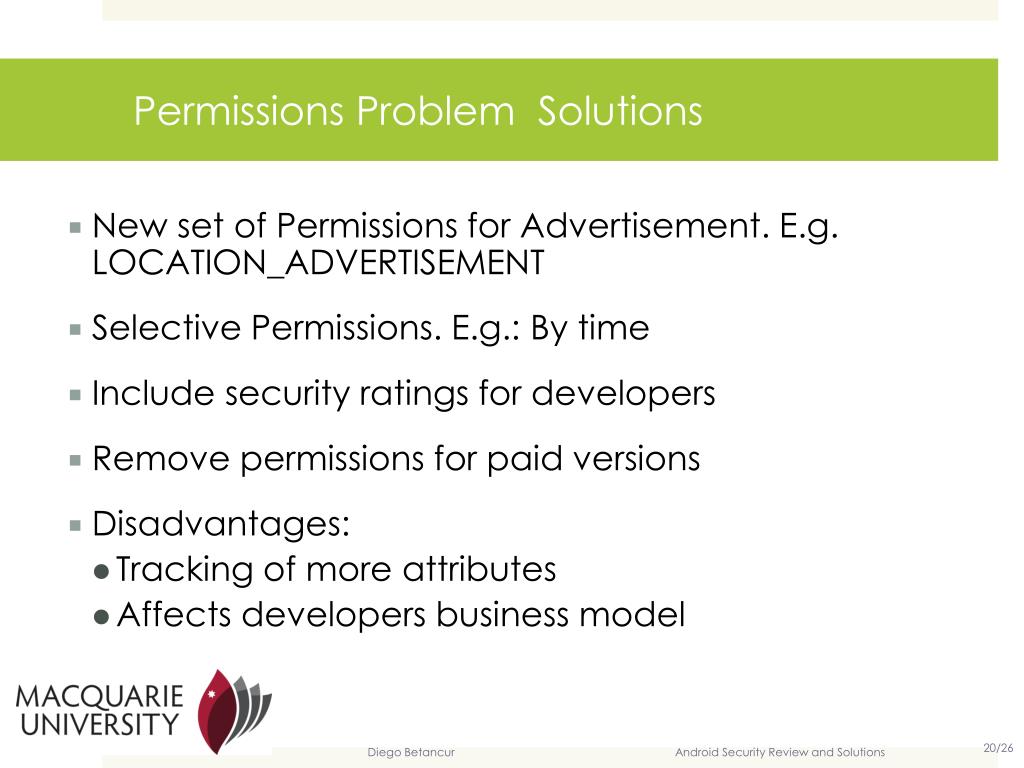 Permissions Problem  Solutions

New set of Permissions for Advertisement. E.g. LOCATION_ADVERTISEMENT

Selective Permissions. E.g.: By time

Include security ratings for developers

Remove permissions for paid versions

Disadvantages:

Tracking of more attributes

Affects developers business model

MACQUARIE UNIVERSITY

Diego Betancur

Android Security Review and Solutions

20/26